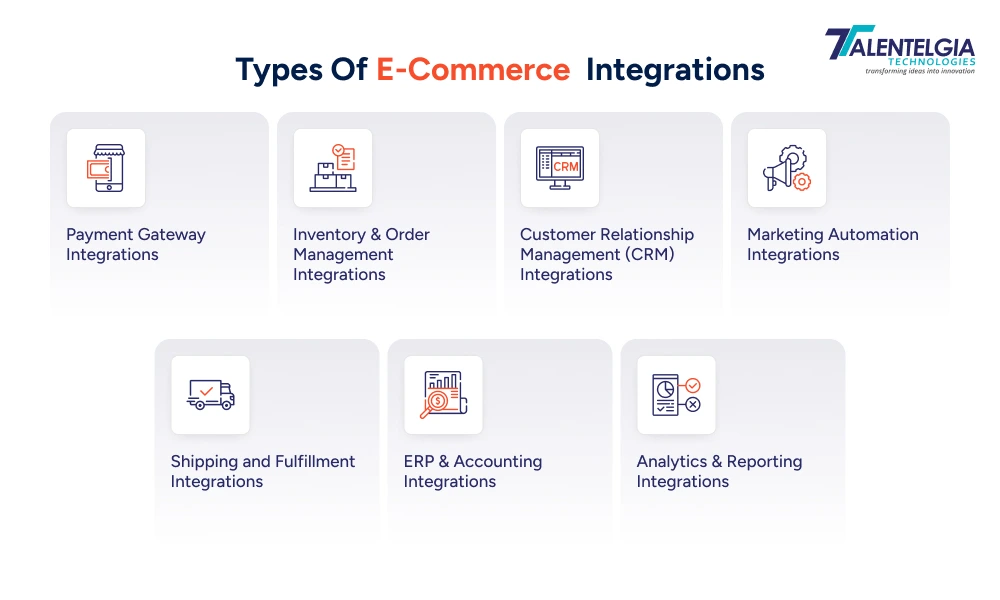 Types Of E-Commerce Integrations

TALENTELGIA TECHNOLOGIES
transforming ideas into innovation

Payment Gateway Integrations

Inventory & Order Management Integrations

CRM

Customer Relationship Management (CRM) Integrations

Marketing Automation Integrations

Shipping and Fulfillment Integrations

ERP & Accounting Integrations

Analytics & Reporting Integrations